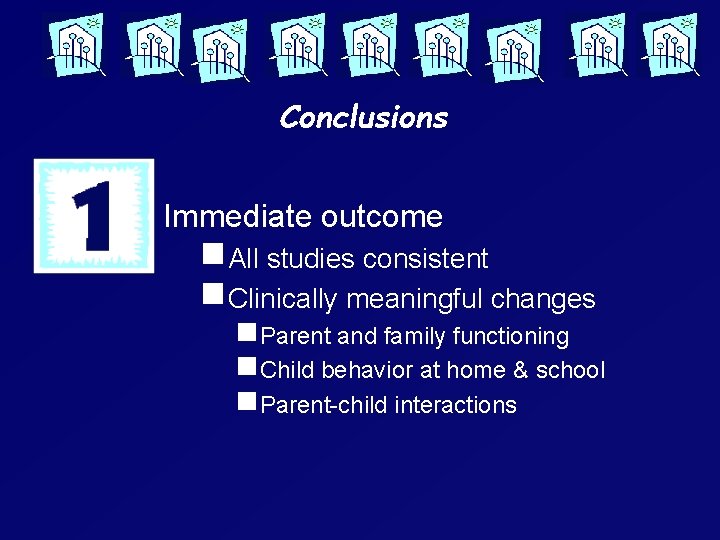 Conclusions

1

Immediate outcome

All studies consistent

Clinically meaningful changes

Parent and family functioning

Child behavior at home & school

Parent-child interactions